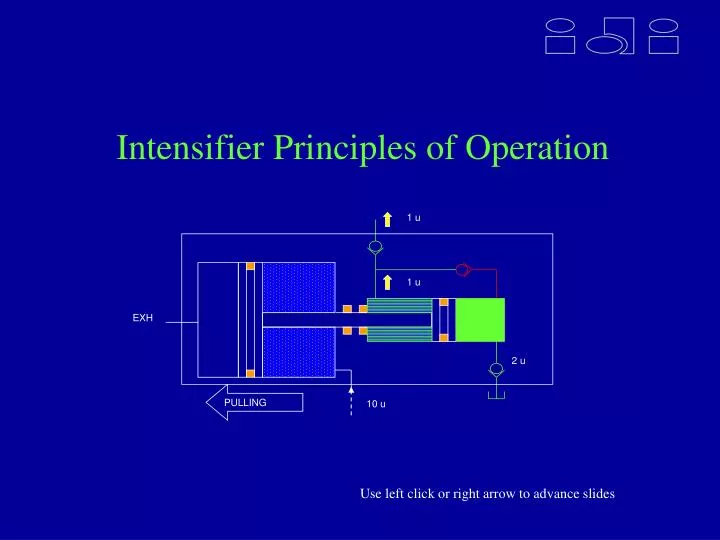 Intensifier Principles of Operation

1 u

1 u

EXH

2 u

PULLING

10 u

Use left click or right arrow to advance slides